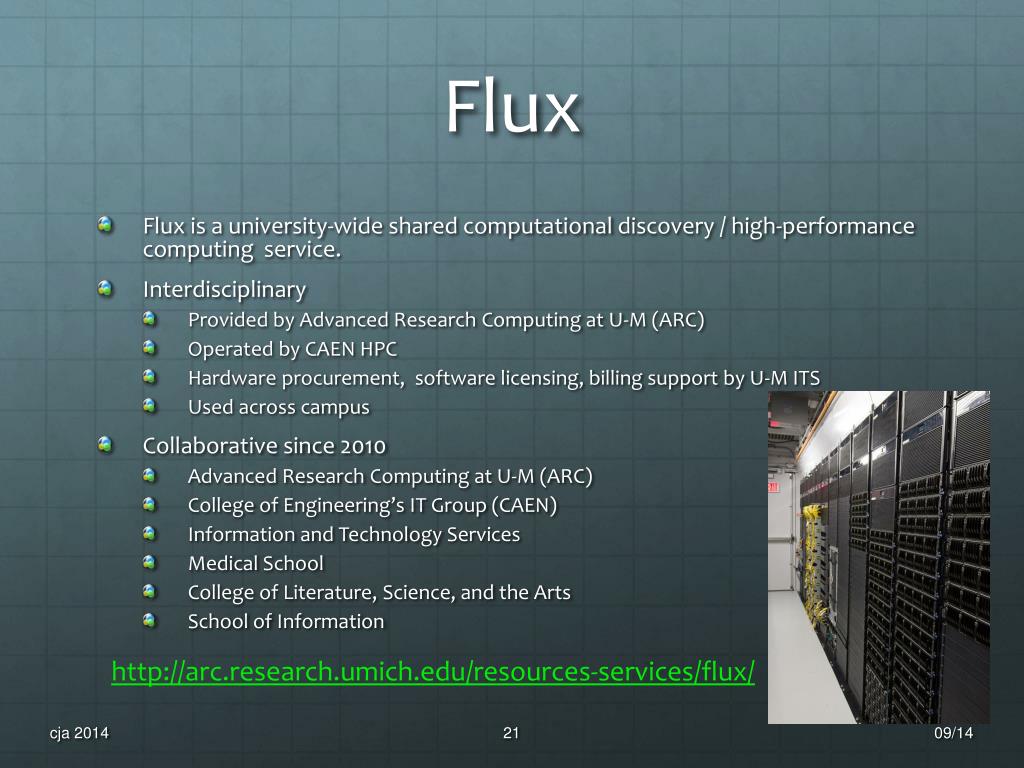 Flux

Flux is a university-wide shared computational discovery / high-performance computing service.

Interdisciplinary

Provided by Advanced Research Computing at U-M (ARC)

Operated by CAEN HPC

Hardware procurement, software licensing, billing support by U-M ITS

Used across campus

Collaborative since 2010

Advanced Research Computing at U-M (ARC)

College of Engineering's IT Group (CAEN)

Information and Technology Services

Medical School

College of Literature, Science, and the Arts

School of Information

http://arc.research.umich.edu/resources-services/flux/

cja 2014

21

09/14